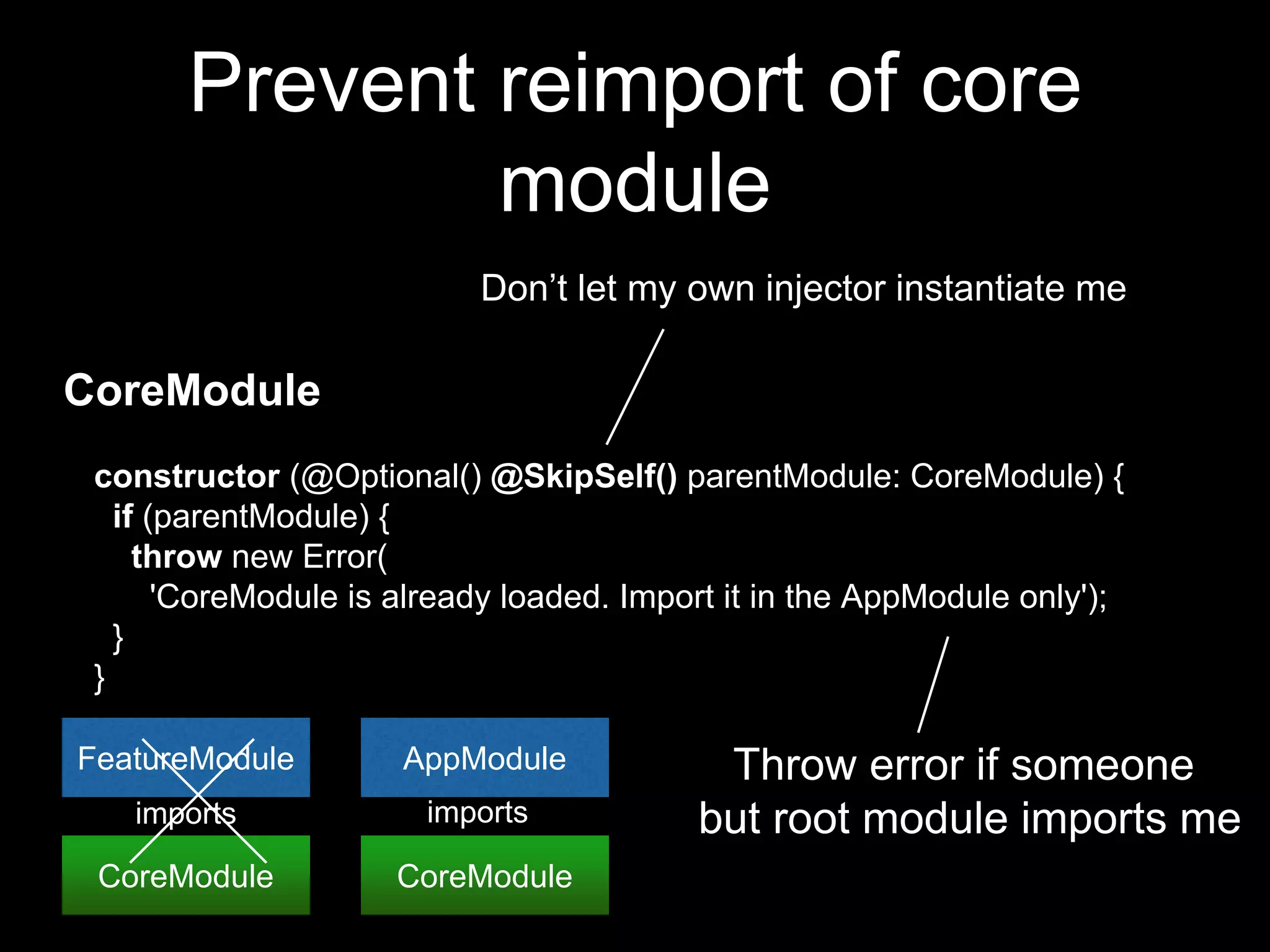 Prevent reimport of core module

Don’t let my own injector instantiate me

CoreModule

constructor (@Optional() @SkipSelf() parentModule: CoreModule) {
if (parentModule) {
throw new Error(
'CoreModule is already loaded. Import it in the AppModule only');
}
}

FeatureModule
imports
CoreModule

AppModule
imports
CoreModule

Throw error if someone but root module imports me